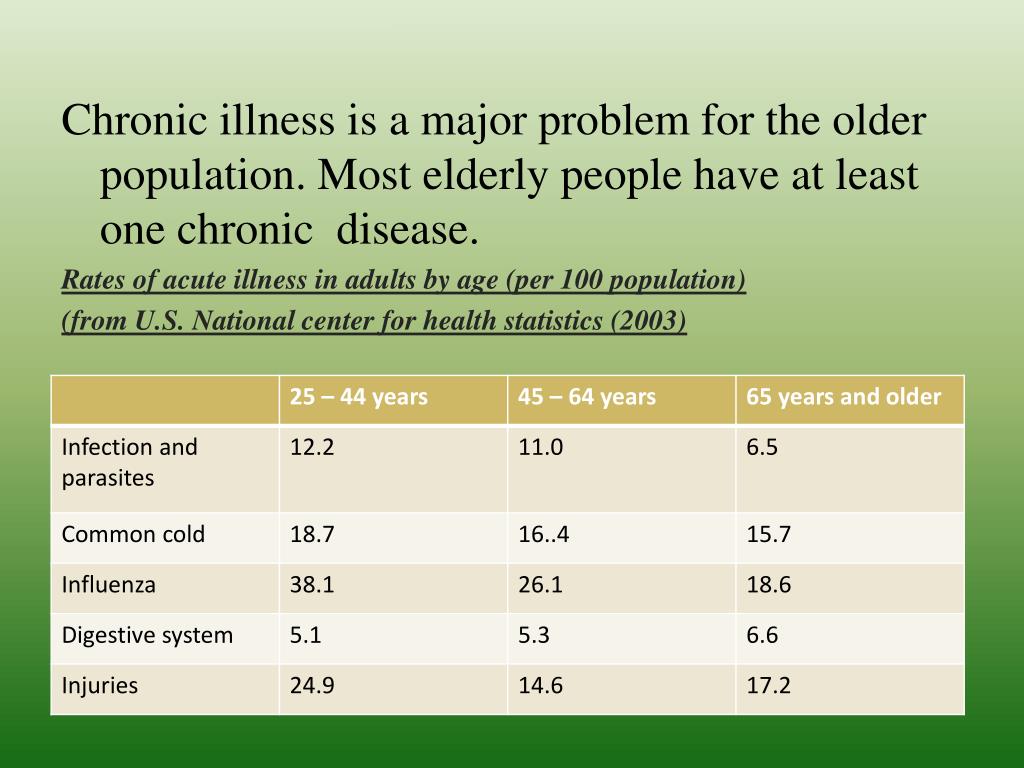 Chronic illness is a major problem for the older population. Most elderly people have at least one chronic disease.

Rates of acute illness in adults by age (per 100 population)

(from U.S. National center for health statistics (2003)

| | 25 – 44 years | 45 – 64 years | 65 years and older |
|---|---|---|---|
| Infection and parasites | 12.2 | 11.0 | 6.5 |
| Common cold | 18.7 | 16..4 | 15.7 |
| Influenza | 38.1 | 26.1 | 18.6 |
| Digestive system | 5.1 | 5.3 | 6.6 |
| Injuries | 24.9 | 14.6 | 17.2 |